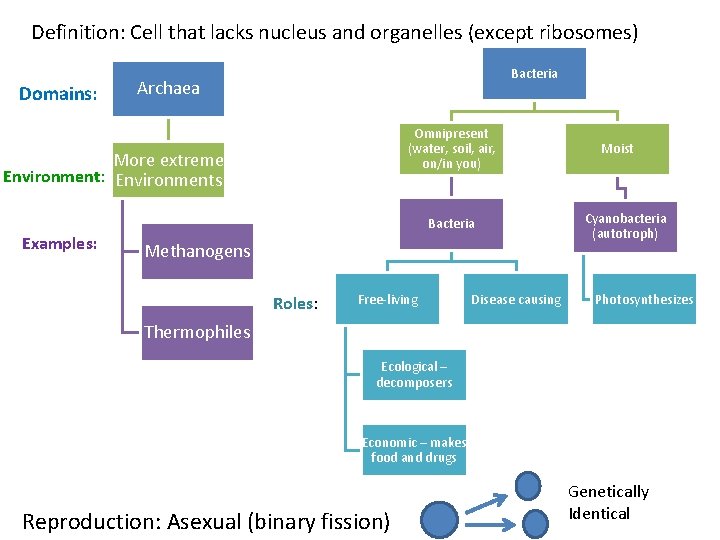 Definition: Cell that lacks nucleus and organelles (except ribosomes)

Domains: Archaea

Environment: More extreme Environments

Examples: Methanogens

Thermophiles

Bacteria

Omnipresent (water, soil, air, on/in you)

Moist

Bacteria

Cyanobacteria (autotroph)

Roles: Free-living

Disease causing

Photosynthesizes

Ecological – decomposers

Economic – makes food and drugs

Reproduction: Asexual (binary fission)

Genetically Identical